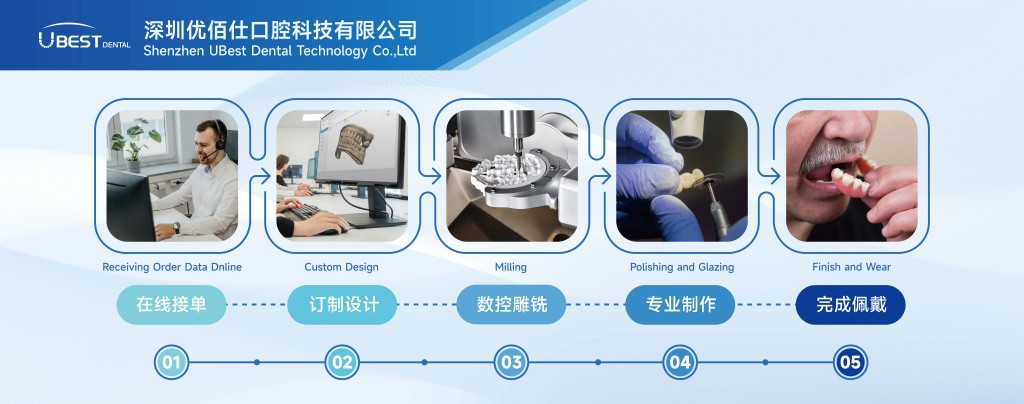 UBEST DENTAL

深圳优佰仕口腔科技有限公司
Shenzhen UBest Dental Technology Co.,Ltd

Receiving Order Data Dnline

Custom Design

Milling

Polishing and Glazing

Finish and Wear

在线接单

订制设计

数控雕铣

专业制作

完成佩戴

01

02

03

04

05